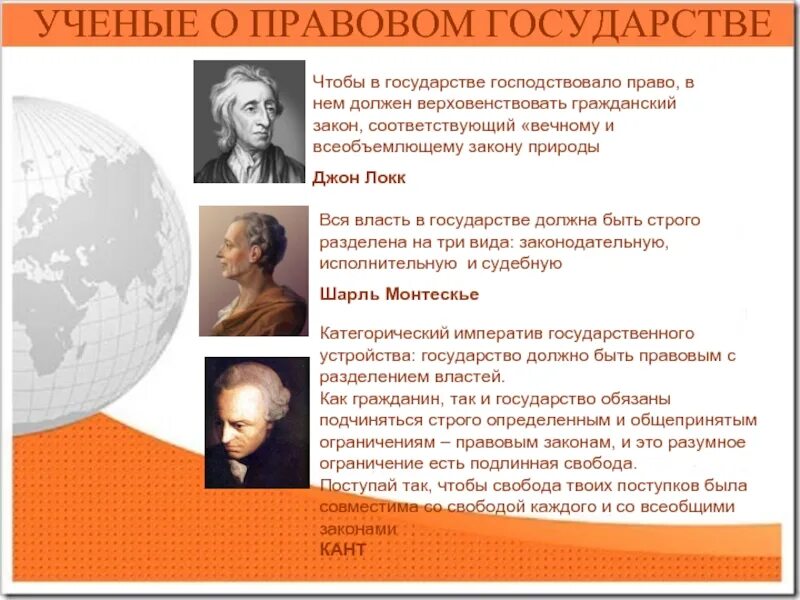 УЧЕНЫЕ О ПРАВОВОМ ГОСУДАРСТВЕ

Чтобы в государстве господствовало право, в нем должен верховенствовать гражданский закон, соответствующий «вечному и всеобъемлющему закону природы

Джон Локк

Вся власть в государстве должна быть строго разделена на три вида: законодательную, исполнительную и судебную

Шарль Монтескье

Категорический императив государственного устройства: государство должно быть правовым с разделением властей.
Как гражданин, так и государство обязаны подчиняться строго определенным и общепринятым ограничениям – правовым законам, и это разумное ограничение есть подлинная свобода.
Поступай так, чтобы свобода твоих поступков была совместима со свободой каждого и со всеобщими законами

КАНТ